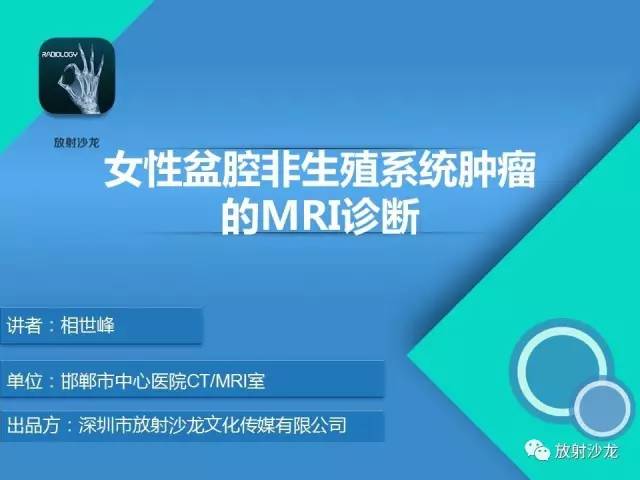 RADIOLOGY

放射沙龙

女性盆腔非生殖系统肿瘤的MRI诊断

讲者：相世峰

单位：邯郸市中心医院CT/MRI室

出品方：深圳市放射沙龙文化传媒有限公司

放射沙龙